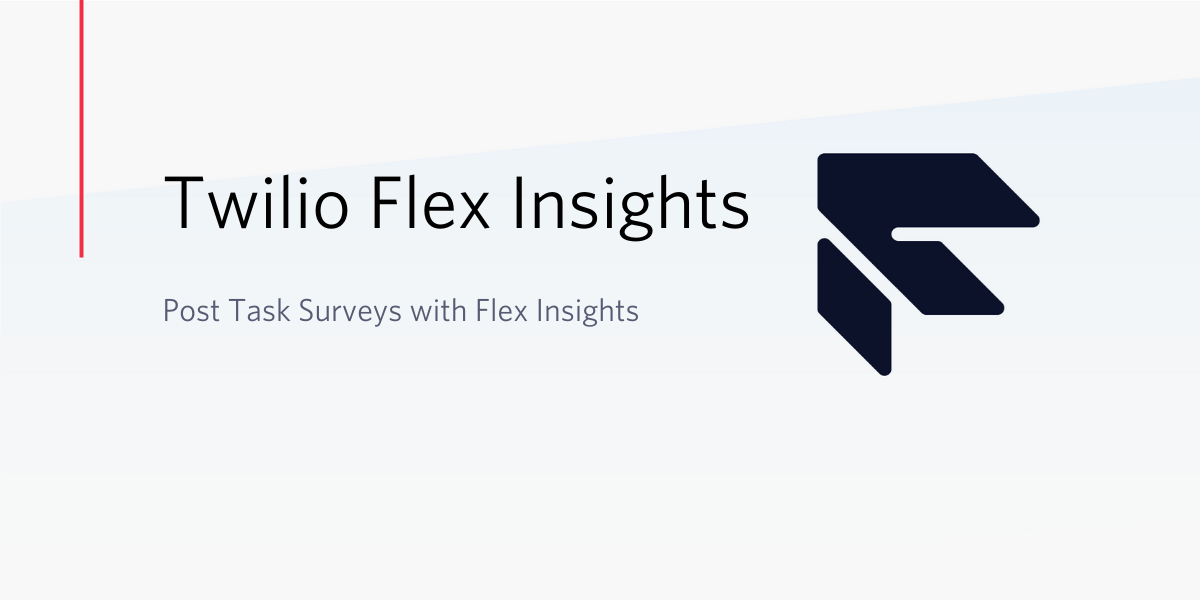 Twilio Flex Insights

Post Task Surveys with Flex Insights